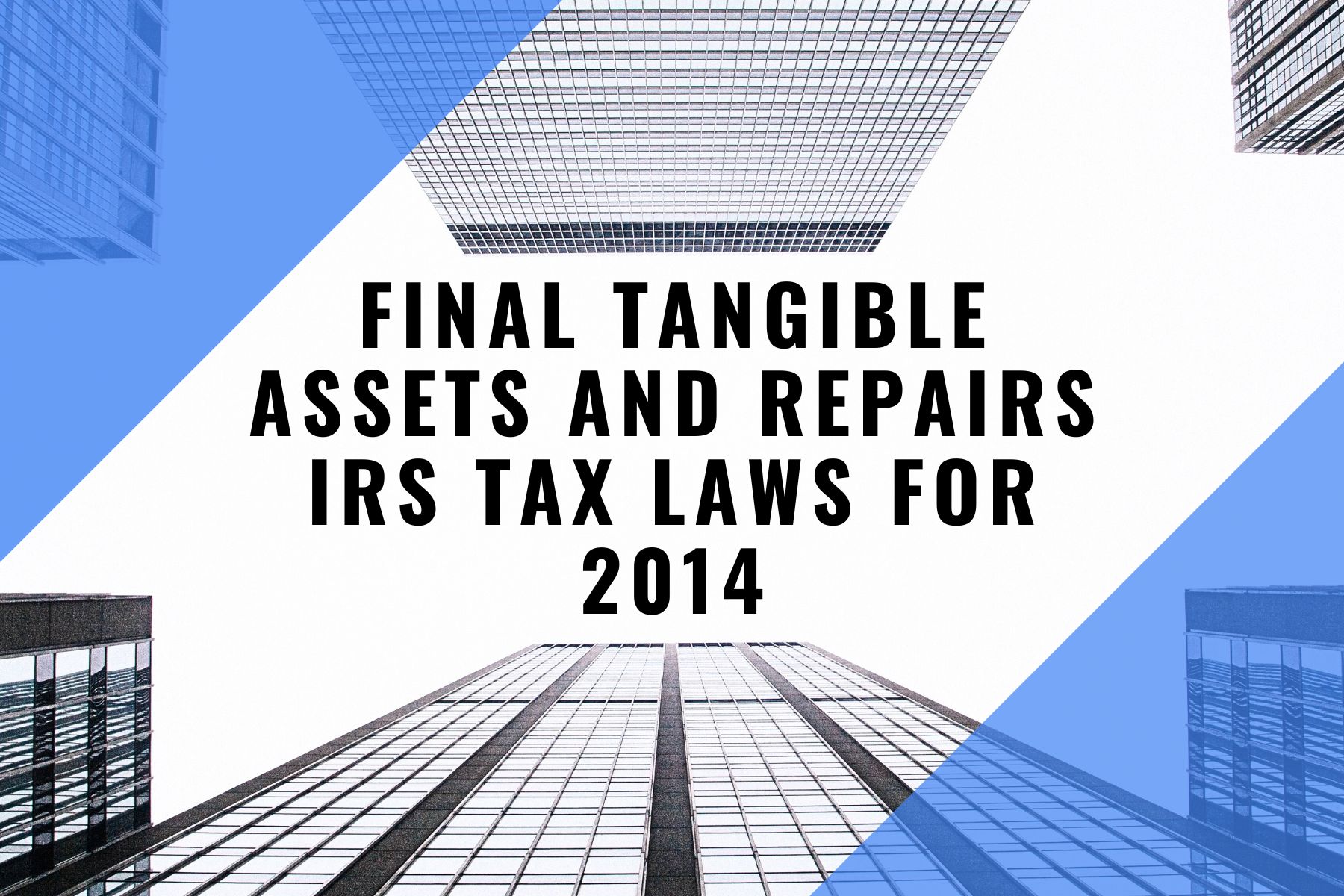 FINAL TANGIBLE ASSETS AND REPAIRS IRS TAX LAWS FOR 2014